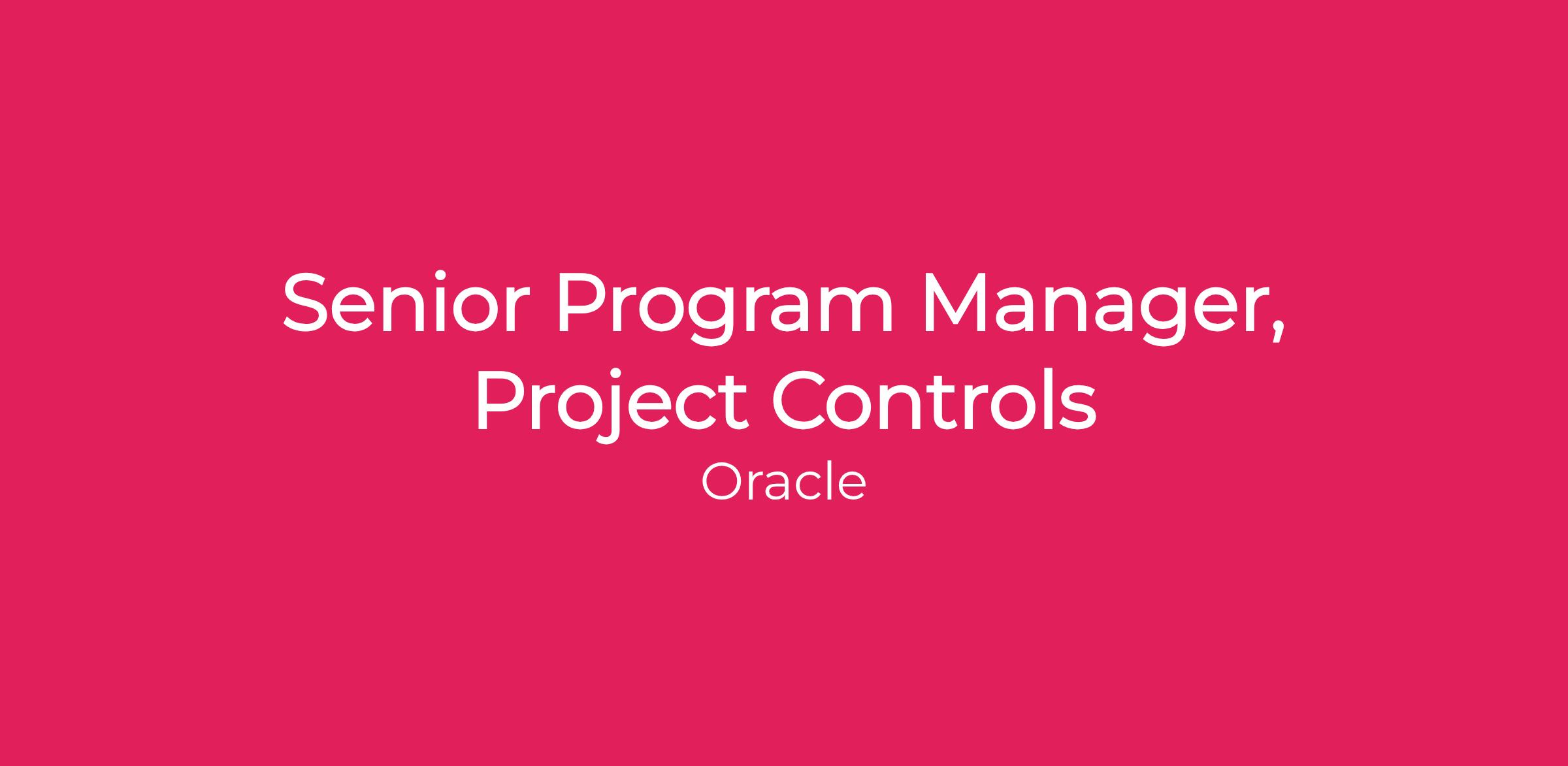 Senior Program Manager, Project Controls

Oracle